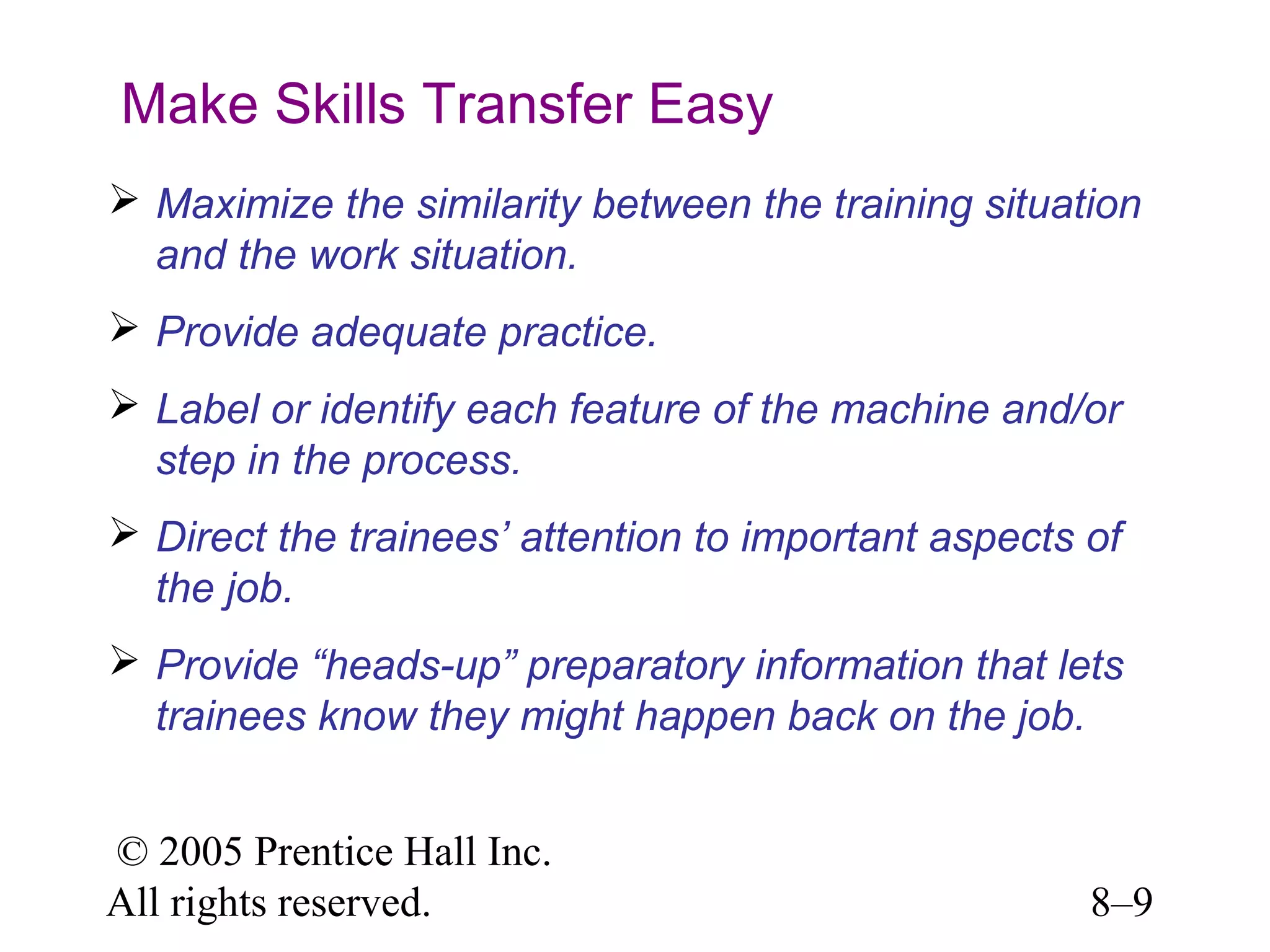 Make Skills Transfer Easy

➢ Maximize the similarity between the training situation and the work situation.

➢ Provide adequate practice.

➢ Label or identify each feature of the machine and/or step in the process.

➢ Direct the trainees’ attention to important aspects of the job.

➢ Provide “heads-up” preparatory information that lets trainees know they might happen back on the job.

© 2005 Prentice Hall Inc. All rights reserved.

8–9